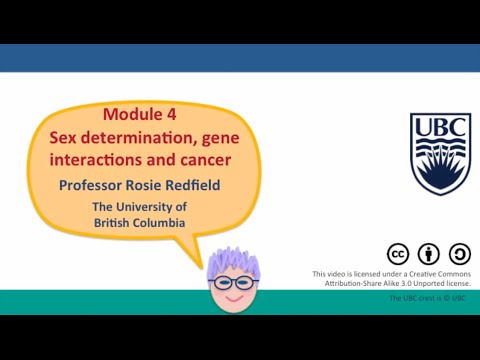 Module 4
Sex determination, gene interactions and cancer

Professor Rosie Redfield

The University of British Columbia

UBC

cc

This video is licensed under a Creative Commons Attribution-Share Alike 3.0 Unported license.

The UBC crest is © UBC